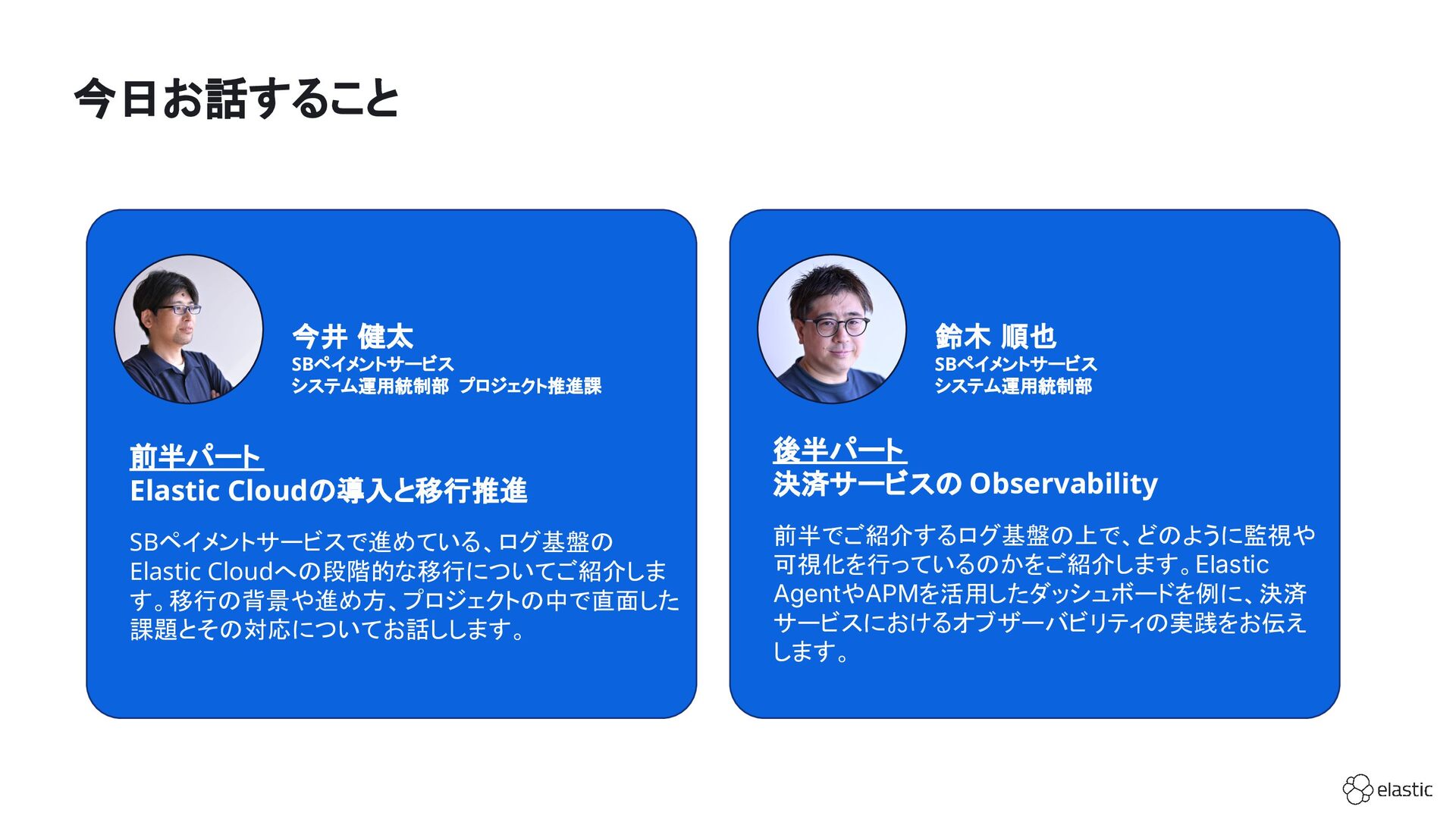 今日お話すること

今井 健太
SBペイメントサービス
システム運用統制部 プロジェクト推進課

前半パート
Elastic Cloudの導入と移行推進

SBペイメントサービスで進めている、ログ基盤のElastic Cloudへの段階的な移行についてご紹介します。移行の背景や進め方、プロジェクトの中で直面した課題とその対応についてお話しします。

鈴木 順也
SBペイメントサービス
システム運用統制部

後半パート
決済サービスの Observability

前半でご紹介するログ基盤の上で、どのように監視や可視化を行っているのかをご紹介します。Elastic AgentやAPMを活用したダッシュボードを例に、決済サービスにおけるオブザーバビリティの実践をお伝えします。

elastic